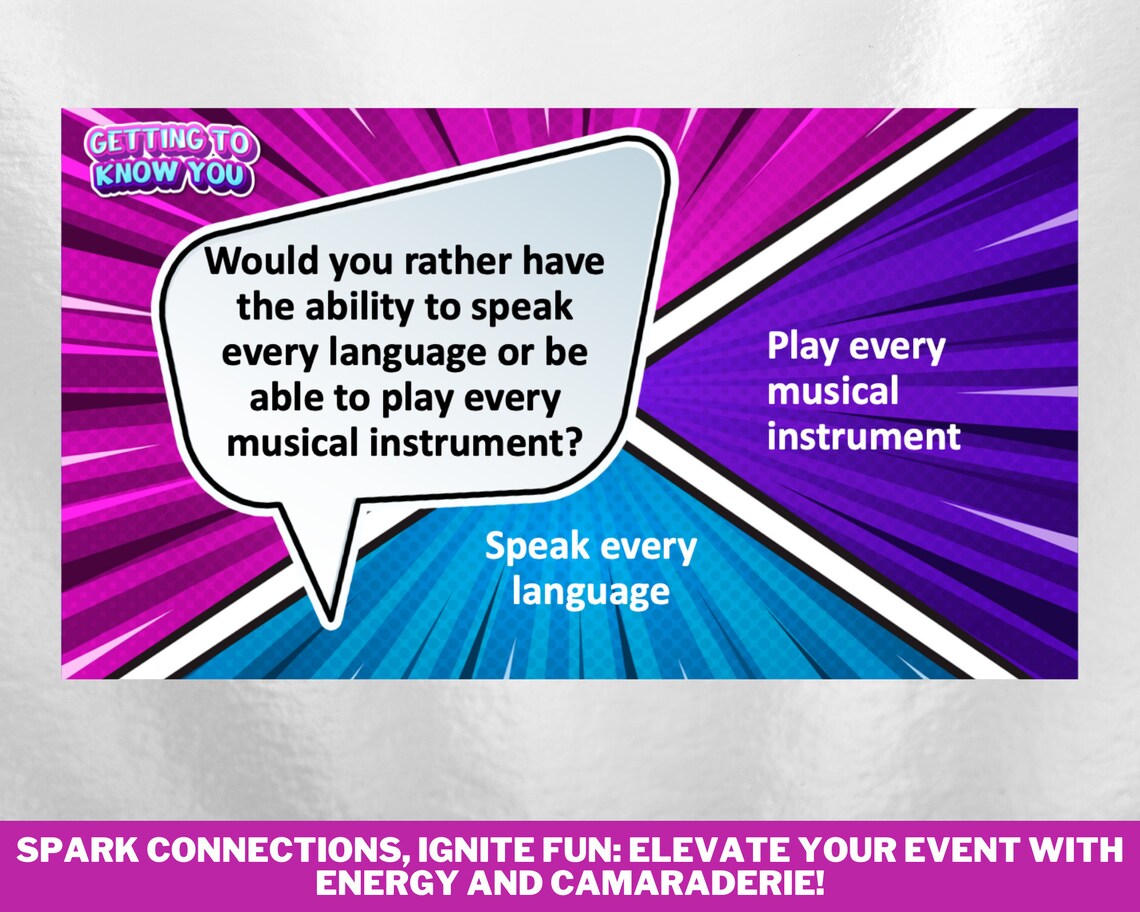 GETTING TO KNOW YOU

Would you rather have the ability to speak every language or be able to play every musical instrument?

Play every musical instrument

Speak every language

SPARK CONNECTIONS, IGNITE FUN: ELEVATE YOUR EVENT WITH ENERGY AND CAMARADERIE!